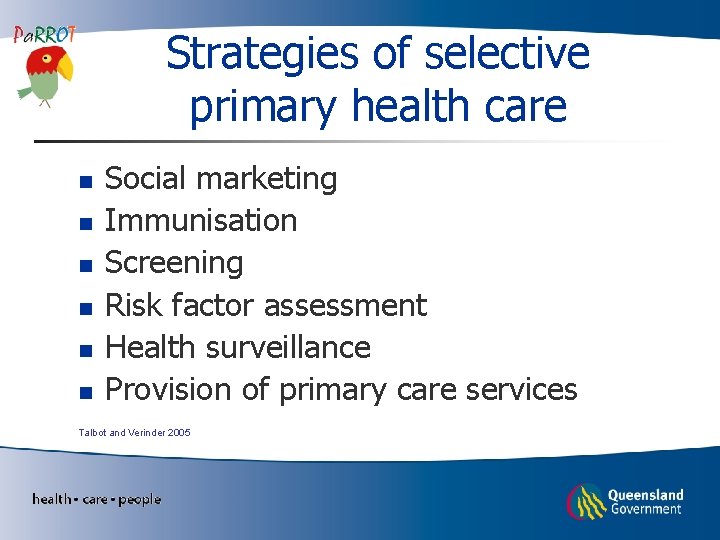 PaRROT

Strategies of selective primary health care

- Social marketing
- Immunisation
- Screening
- Risk factor assessment
- Health surveillance
- Provision of primary care services

Talbot and Verinder 2005

health • care • people

Queensland Government